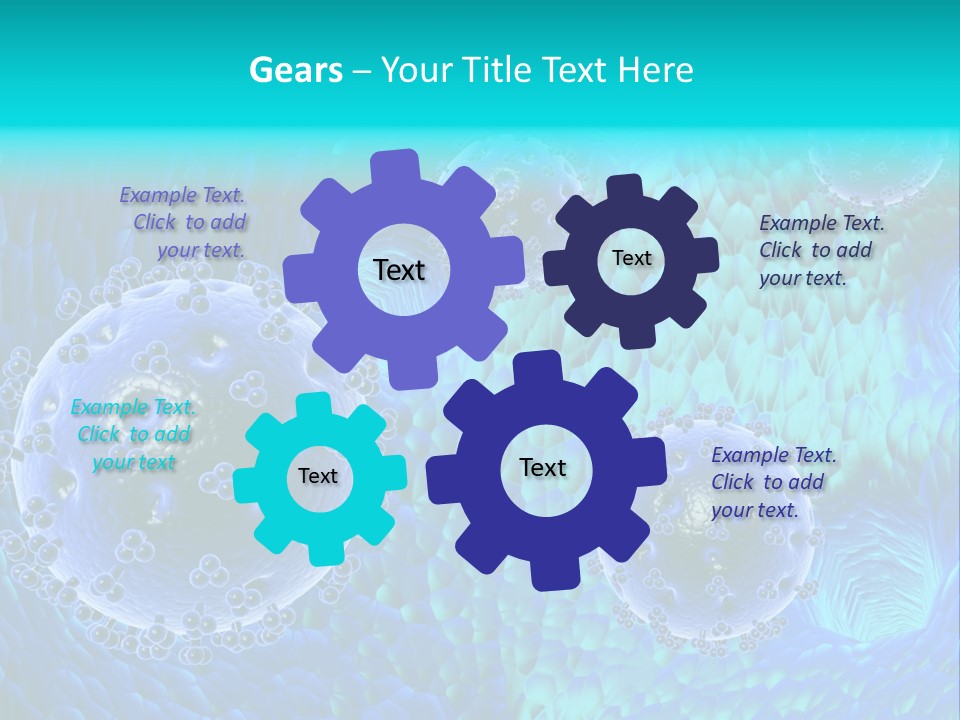 Gears – Your Title Text Here

Example Text. Click to add your text.

Text

Text

Example Text. Click to add your text.

Example Text. Click to add your text

Text

Text

Example Text. Click to add your text.